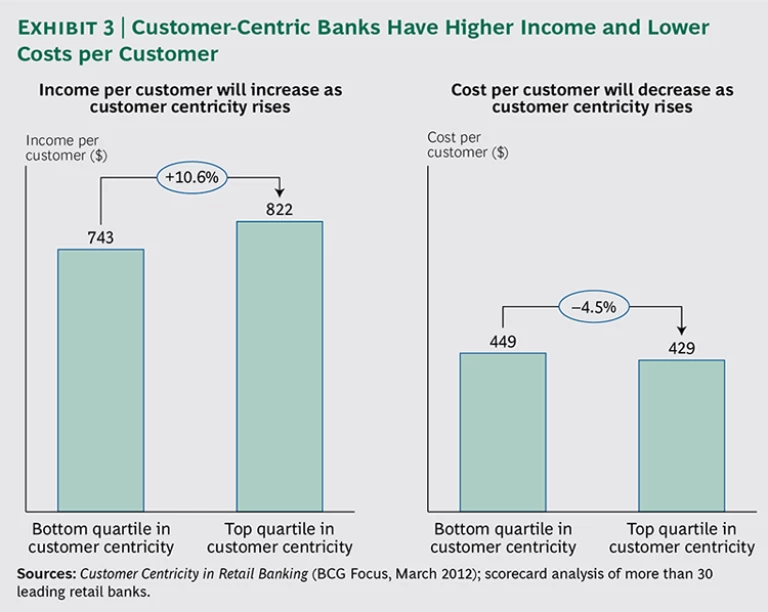 EXHIBIT 3 | Customer-Centric Banks Have Higher Income and Lower Costs per Customer

Income per customer will increase as customer centricity rises

Income per customer ($)

+10.6%

743

822

Bottom quartile in customer centricity

Top quartile in customer centricity

Cost per customer will decrease as customer centricity rises

Cost per customer ($)

–4.5%

449

429

Bottom quartile in customer centricity

Top quartile in customer centricity

Sources: Customer Centricity in Retail Banking (BCG Focus, March 2012); scorecard analysis of more than 30 leading retail banks.